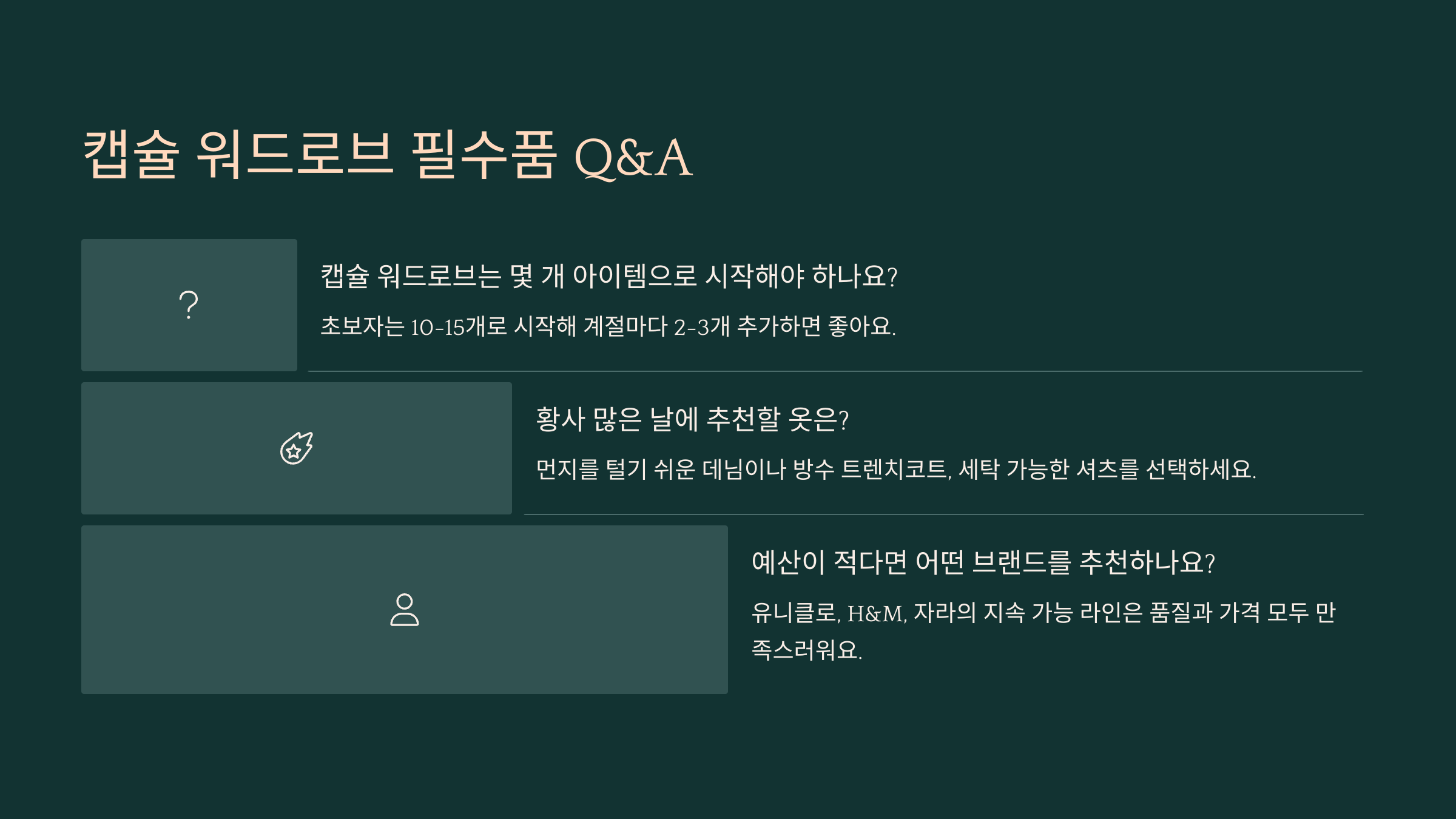 캡슐 워드로브 필수품 Q&A

?

캡슐 워드로브는 몇 개 아이템으로 시작해야 하나요?

초보자는 10-15개로 시작해 계절마다 2-3개 추가하면 좋아요.

황사 많은 날에 추천할 옷은?

먼지를 털기 쉬운 데님이나 방수 트렌치코트, 세탁 가능한 셔츠를 선택하세요.

예산이 적다면 어떤 브랜드를 추천하나요?

유니클로, H&M, 자라의 지속 가능 라인은 품질과 가격 모두 만족스러워요.